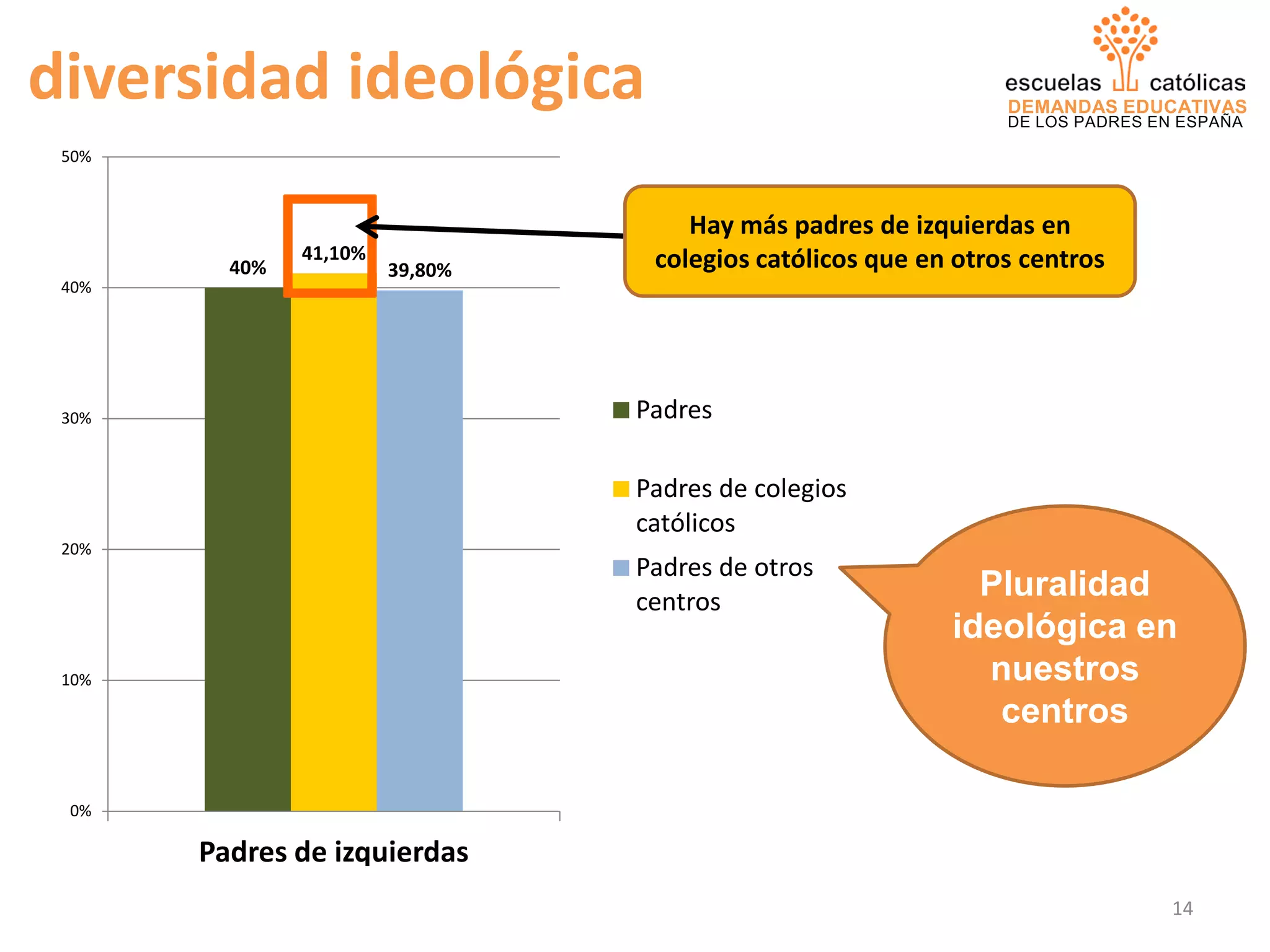 diversidad ideológica

escuelas católicas
DEMANDAS EDUCATIVAS
DE LOS PADRES EN ESPAÑA

50%
40%
30%
20%
10%
0%

40%
41,10%
39,80%

Padres de izquierdas

Hay más padres de izquierdas en colegios católicos que en otros centros

Padres
Padres de colegios católicos
Padres de otros centros

Pluralidad ideológica en nuestros centros

14